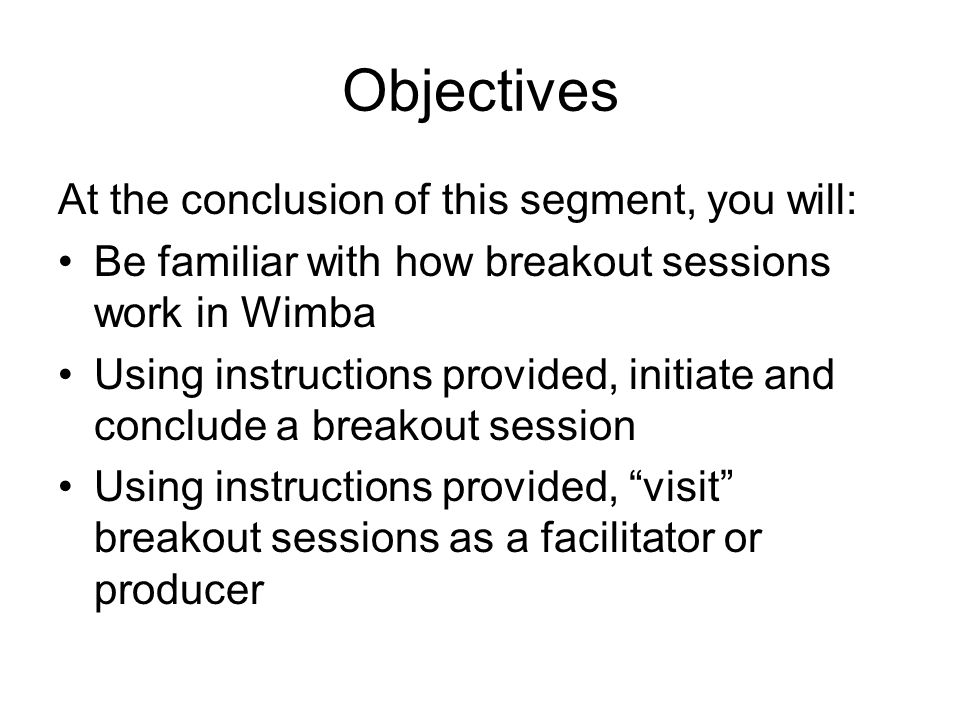 Objectives

At the conclusion of this segment, you will:

• Be familiar with how breakout sessions work in Wimba

• Using instructions provided, initiate and conclude a breakout session

• Using instructions provided, “visit” breakout sessions as a facilitator or producer